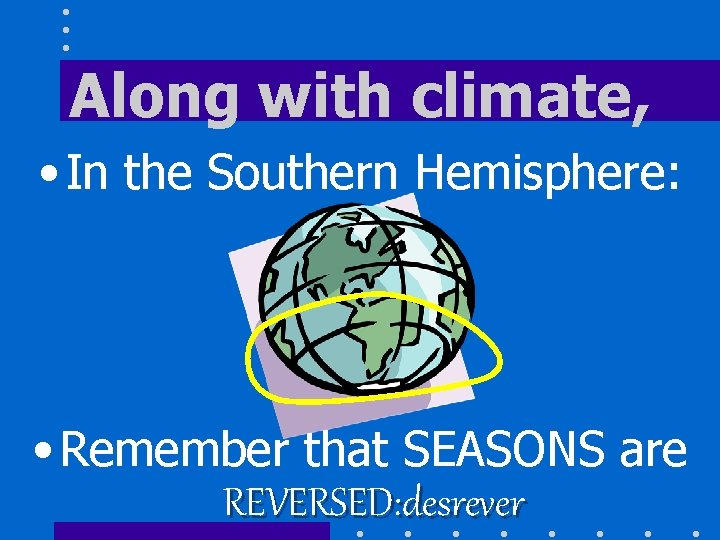 Along with climate,

• In the Southern Hemisphere:

• Remember that SEASONS are REVERSED:desrever